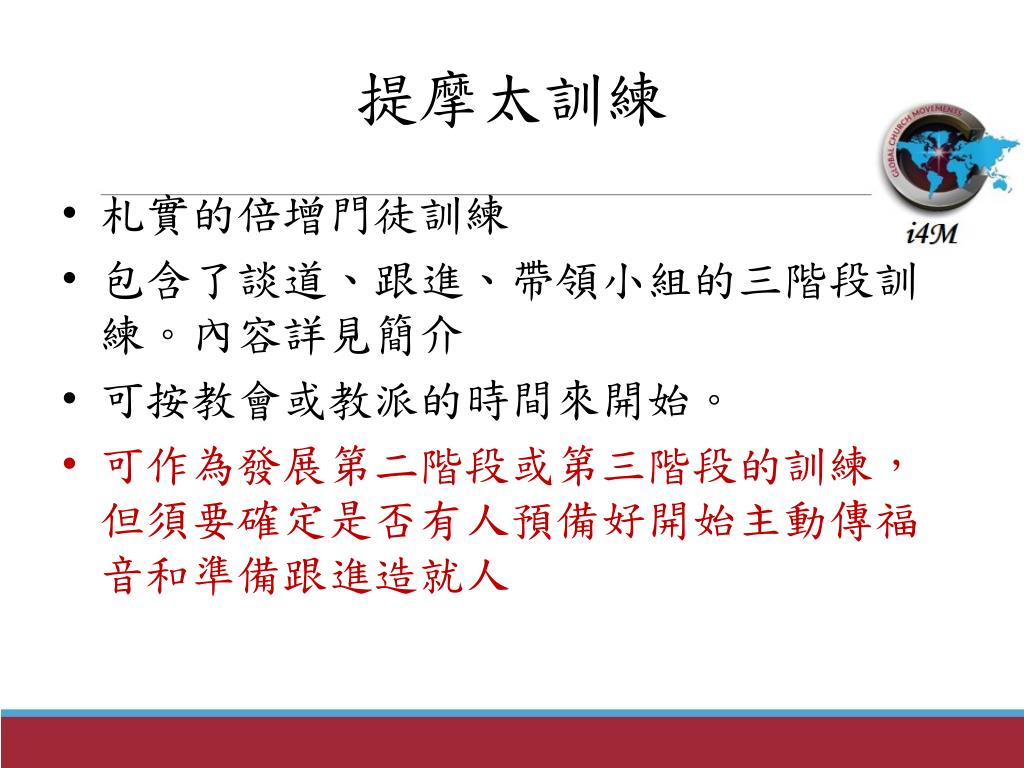 提摩太訓練

GLOBAL CHURCH MOVEMENTS
i4M

• 札實的倍增門徒訓練
• 包含了談道、跟進、帶領小組的三階段訓練。內容詳見簡介
• 可按教會或教派的時間來開始。
• 可作為發展第二階段或第三階段的訓練，但須要確定是否有人預備好開始主動傳福音和準備跟進造就人